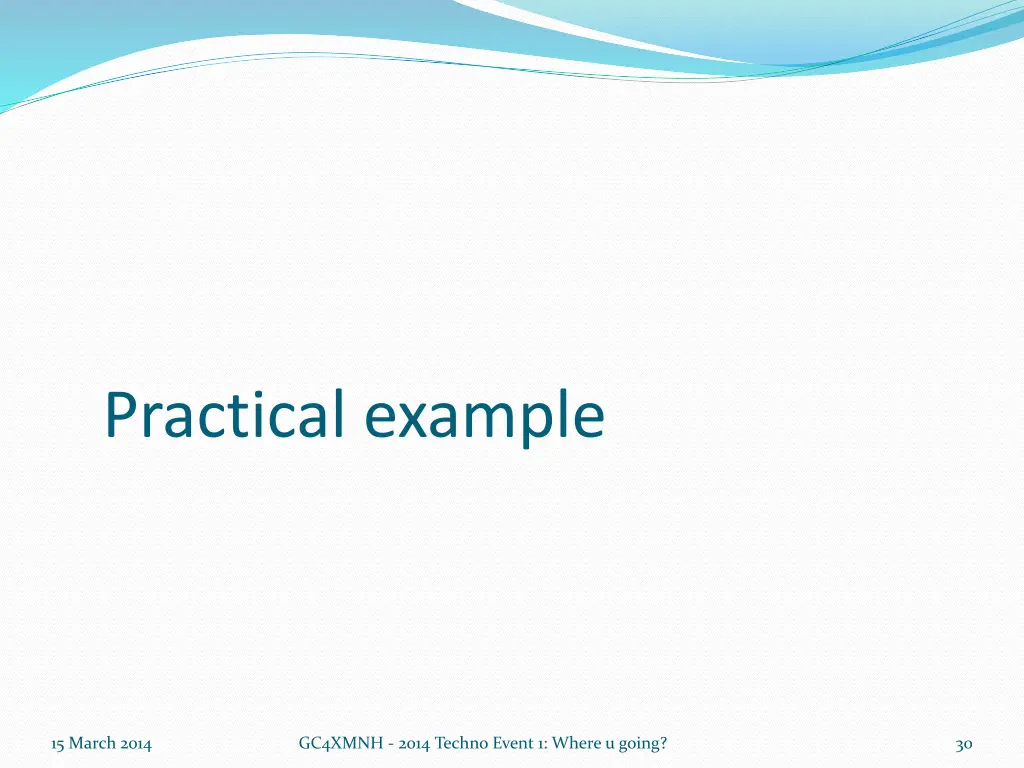 Practical example

15 March 2014

GC4XMNH - 2014 Techno Event 1: Where u going?

30